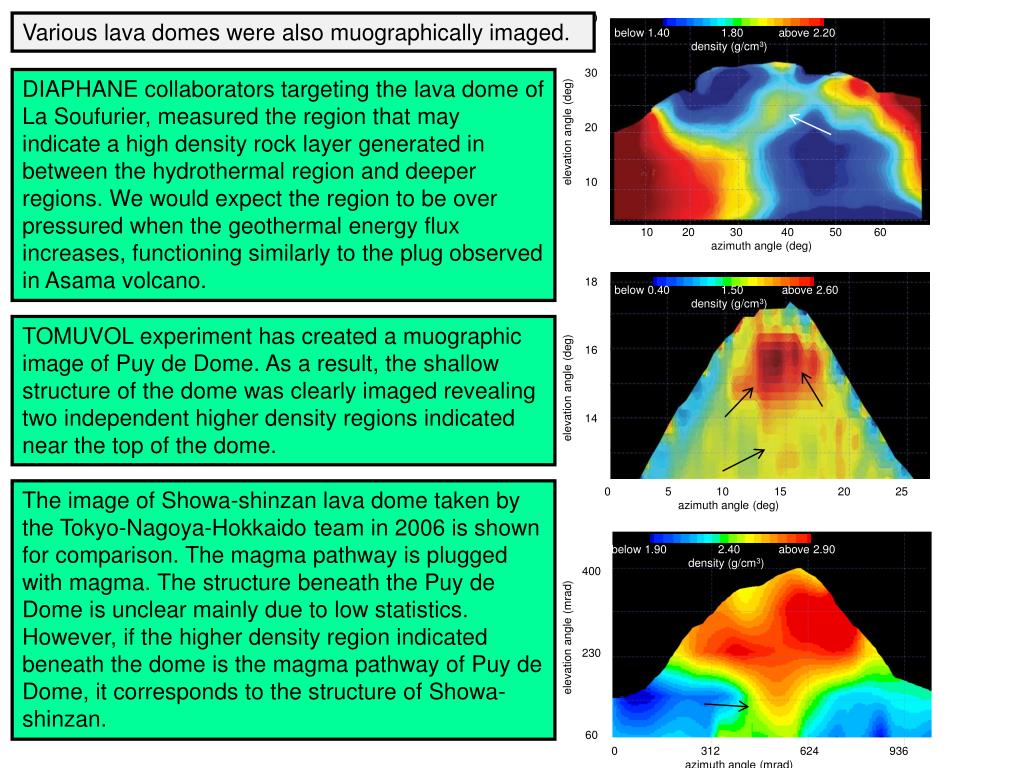 Various lava domes were also muographically imaged.

DIAPHANE collaborators targeting the lava dome of La Soufurier, measured the region that may indicate a high density rock layer generated in between the hydrothermal region and deeper regions. We would expect the region to be over pressured when the geothermal energy flux increases, functioning similarly to the plug observed in Asama volcano.

TOMUVOL experiment has created a muographic image of Puy de Dome. As a result, the shallow structure of the dome was clearly imaged revealing two independent higher density regions indicated near the top of the dome.

The image of Showa-shinzan lava dome taken by the Tokyo-Nagoya-Hokkaido team in 2006 is shown for comparison. The magma pathway is plugged with magma. The structure beneath the Puy de Dome is unclear mainly due to low statistics. However, if the higher density region indicated beneath the dome is the magma pathway of Puy de Dome, it corresponds to the structure of Showa-shinzan.

below 1.40 1.80 above 2.20
density (g/cm$^3$)
elevation angle (deg)
30
20
10
10 20 30 40 50 60
azimuth angle (deg)

below 0.40 1.50 above 2.60
density (g/cm$^3$)
elevation angle (deg)
18
16
14
0 5 10 15 20 25
azimuth angle (deg)

below 1.90 2.40 above 2.90
density (g/cm$^3$)
elevation angle (mrad)
400
230
60
0 312 624 936
azimuth angle (mrad)